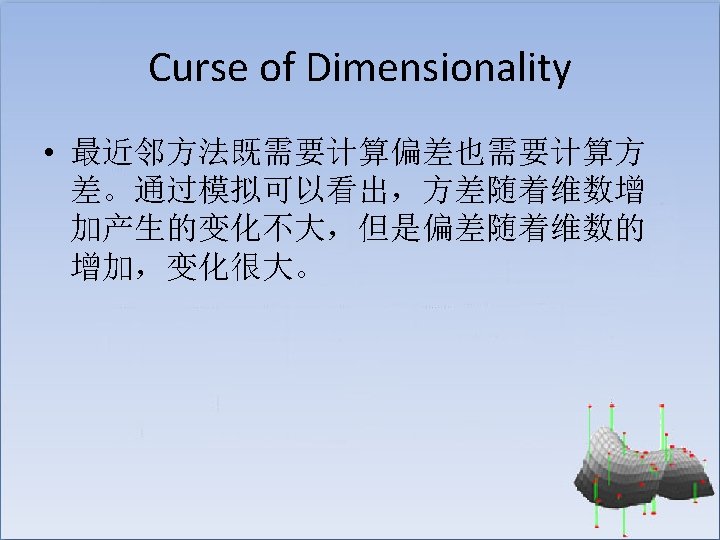 Curse of Dimensionality

• 最近邻方法既需要计算偏差也需要计算方差。通过模拟可以看出，方差随着维数增加产生的变化不大，但是偏差随着维数的增加，变化很大。